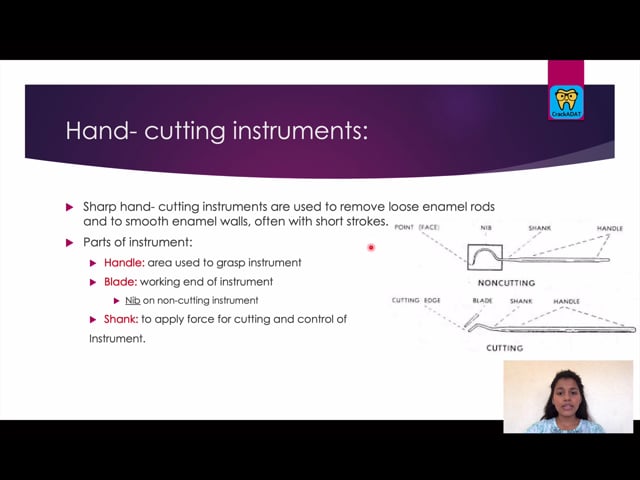 CrackADAT

Hand- cutting instruments:

Sharp hand- cutting instruments are used to remove loose enamel rods and to smooth enamel walls, often with short strokes.

Parts of instrument:

Handle: area used to grasp instrument

Blade: working end of instrument

Nib on non-cutting instrument

Shank: to apply force for cutting and control of Instrument.

POINT (FACE) NIB SHANK HANDLE

NONCUTTING

CUTTING EDGE BLADE SHANK HANDLE

CUTTING